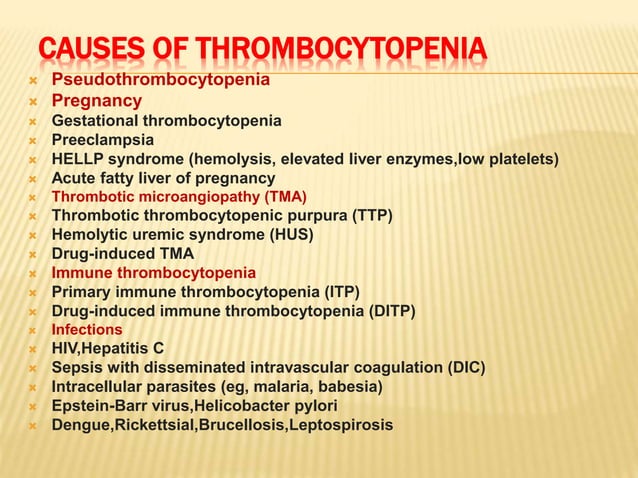 CAUSES OF THROMBOCYTOPENIA

Pseudothrombocytopenia
Pregnancy
Gestational thrombocytopenia
Preeclampsia
HELLP syndrome (hemolysis, elevated liver enzymes,low platelets)
Acute fatty liver of pregnancy
Thrombotic microangiopathy (TMA)
Thrombotic thrombocytopenic purpura (TTP)
Hemolytic uremic syndrome (HUS)
Drug-induced TMA
Immune thrombocytopenia
Primary immune thrombocytopenia (ITP)
Drug-induced immune thrombocytopenia (DITP)
Infections
HIV,Hepatitis C
Sepsis with disseminated intravascular coagulation (DIC)
Intracellular parasites (eg, malaria, babesia)
Epstein-Barr virus,Helicobacter pylori
Dengue,Rickettsial,Brucellosis,Leptospirosis